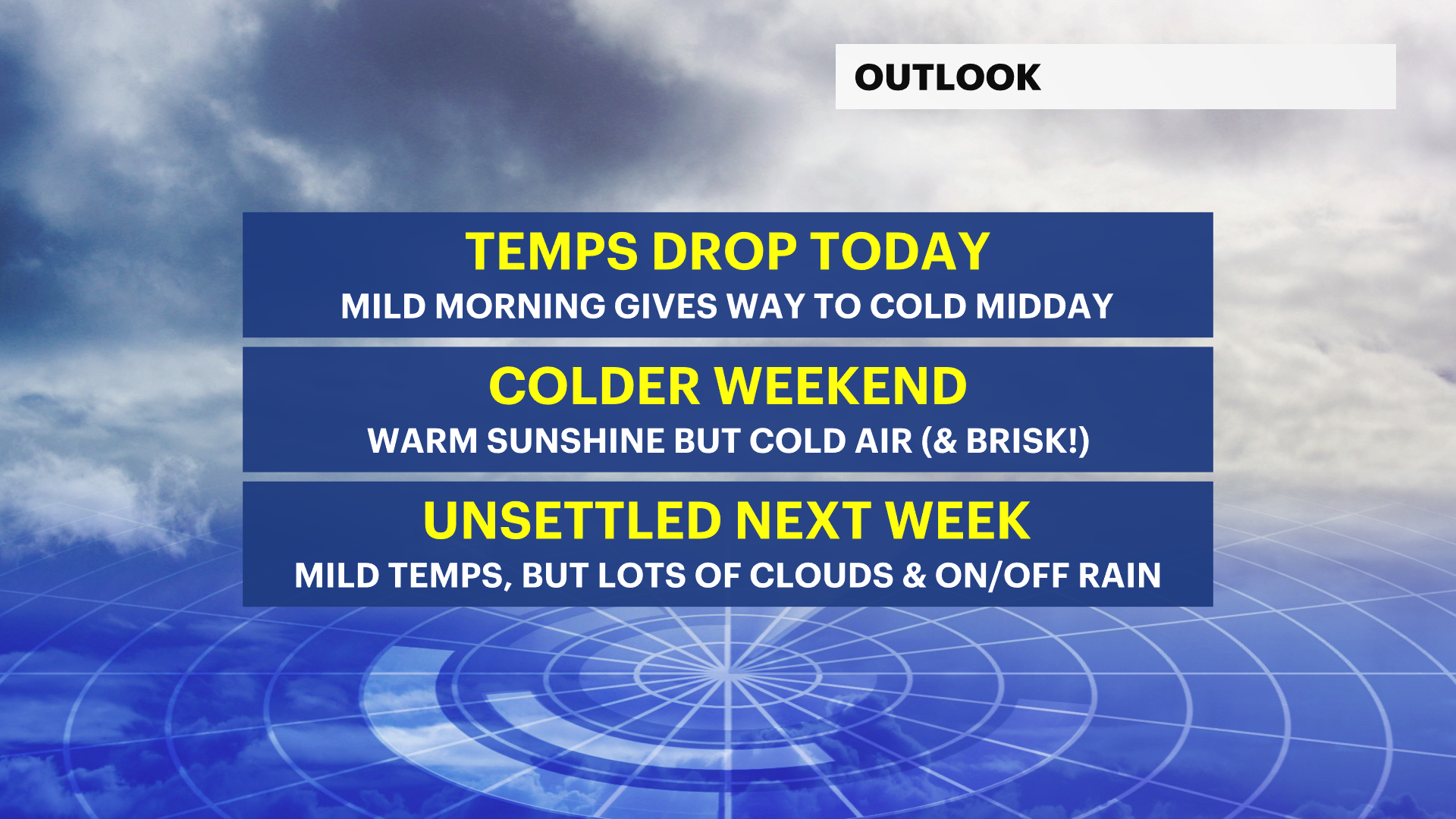 OUTLOOK

TEMPS DROP TODAY
MILD MORNING GIVES WAY TO COLD MIDDAY

COLDER WEEKEND
WARM SUNSHINE BUT COLD AIR (& BRISK!)

UNSETTLED NEXT WEEK
MILD TEMPS, BUT LOTS OF CLOUDS & ON/OFF RAIN